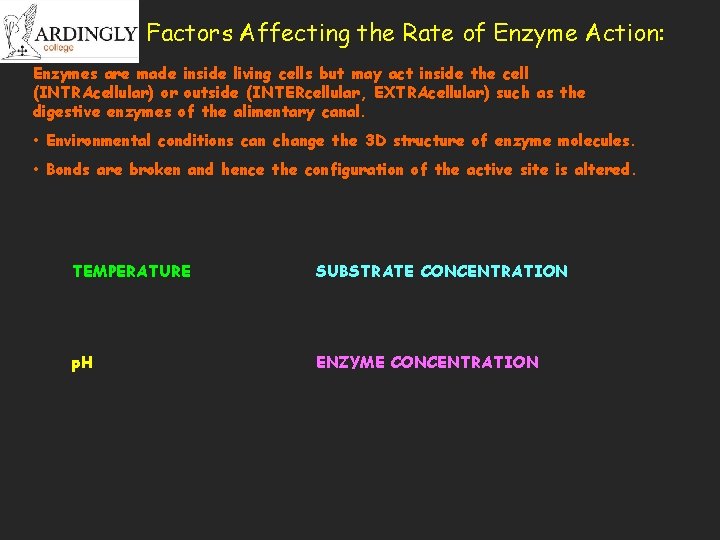 ARDINGLY college

Factors Affecting the Rate of Enzyme Action:

Enzymes are made inside living cells but may act inside the cell (INTRAcellular) or outside (INTERcellular, EXTRAcellular) such as the digestive enzymes of the alimentary canal.

• Environmental conditions can change the 3D structure of enzyme molecules.

• Bonds are broken and hence the configuration of the active site is altered.

TEMPERATURE

SUBSTRATE CONCENTRATION

pH

ENZYME CONCENTRATION